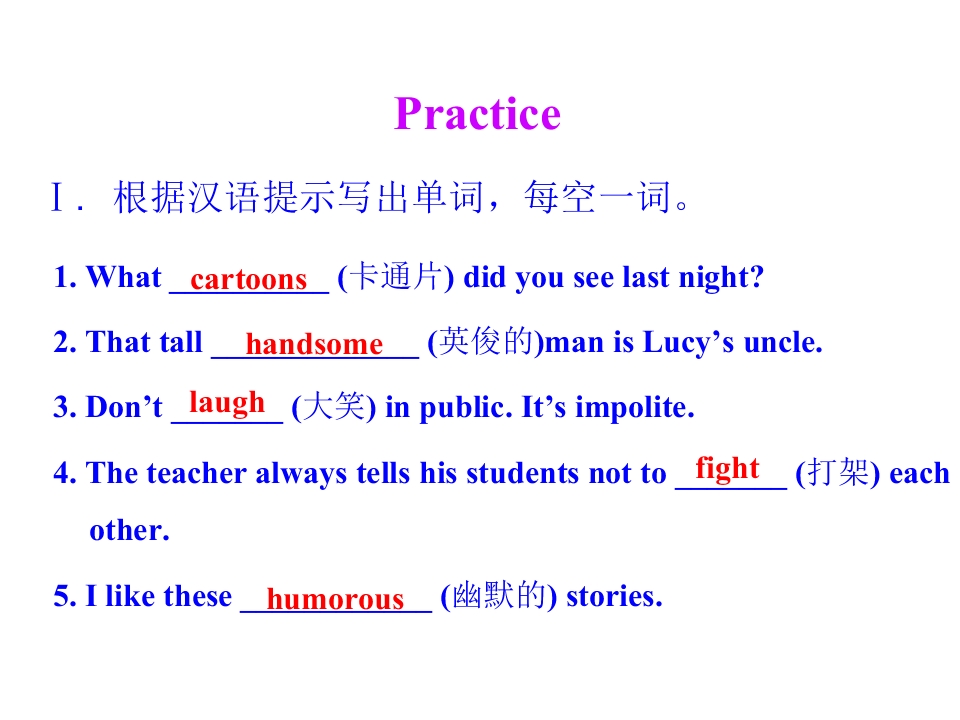 Practice

Ⅰ. 根据汉语提示写出单词，每空一词。

1. What cartoons (卡通片) did you see last night?

2. That tall handsome (英俊的)man is Lucy’s uncle.

3. Don’t laugh (大笑) in public. It’s impolite.

4. The teacher always tells his students not to fight (打架) each other.

5. I like these humorous (幽默的) stories.